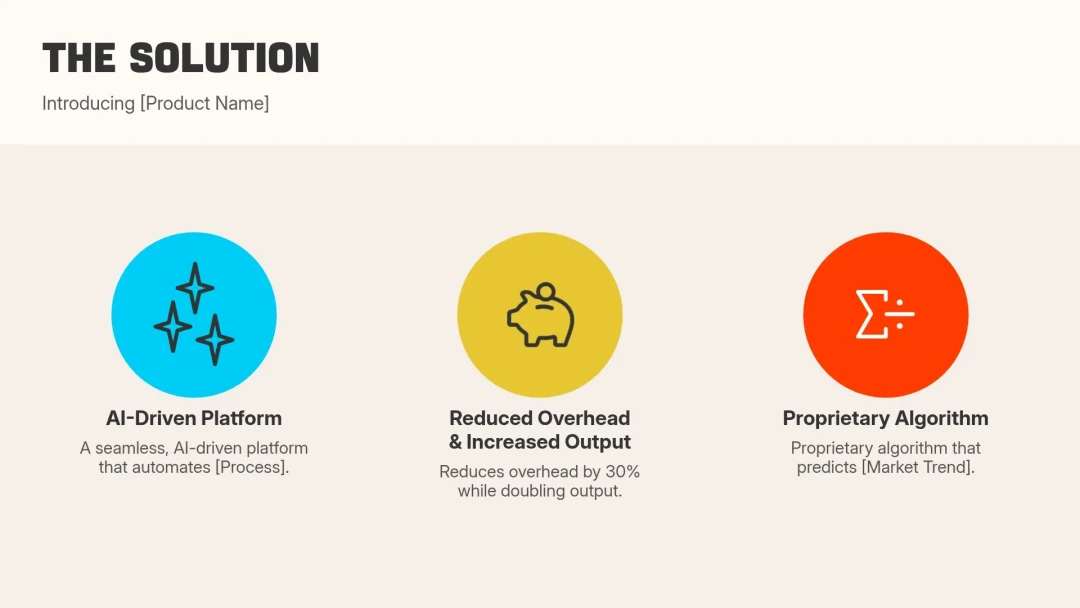 THE SOLUTION

Introducing [Product Name]

AI-Driven Platform

A seamless, AI-driven platform that automates [Process].

Reduced Overhead & Increased Output

Reduces overhead by 30% while doubling output.

Proprietary Algorithm

Proprietary algorithm that predicts [Market Trend].